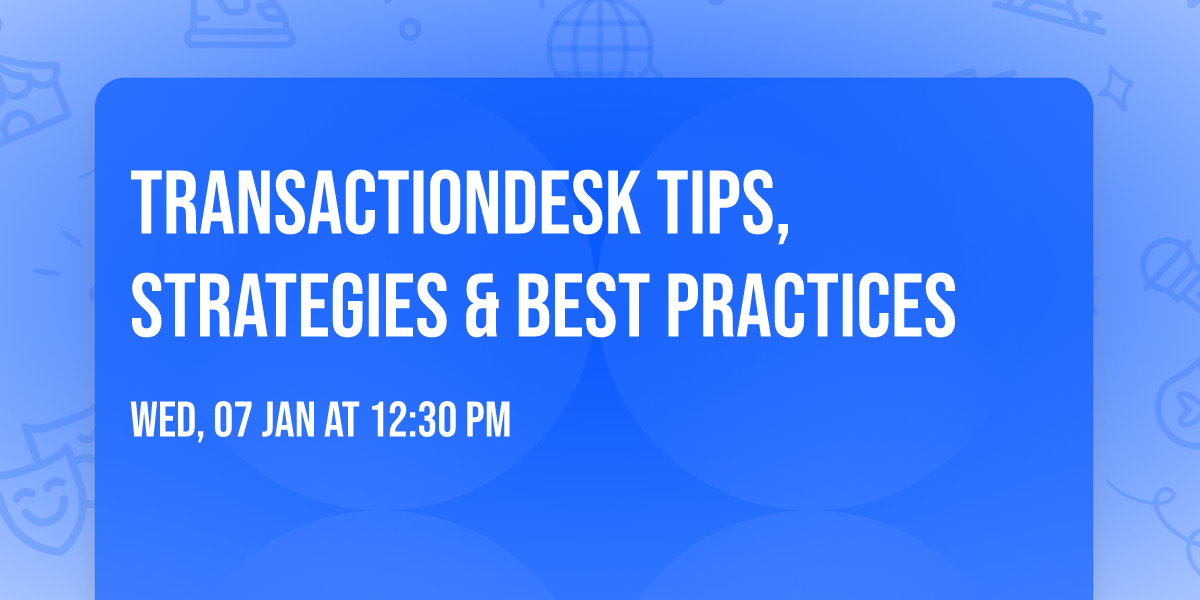 TRANSACTIONDESK TIPS, STRATEGIES & BEST PRACTICES

WED, 07 JAN AT 12:30 PM